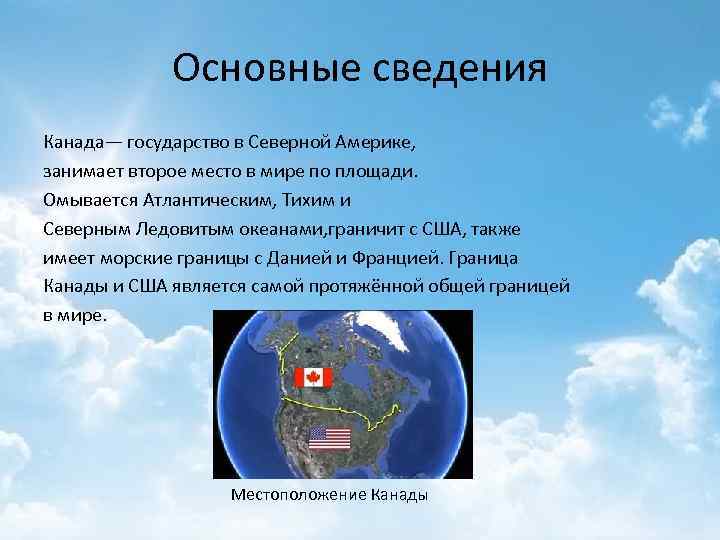 Основные сведения

Канада— государство в Северной Америке, занимает второе место в мире по площади. Омывается Атлантическим, Тихим и Северным Ледовитым океанами,граничит с США, также имеет морские границы с Данией и Францией. Граница Канады и США является самой протяжённой общей границей в мире.

Местоположение Канады